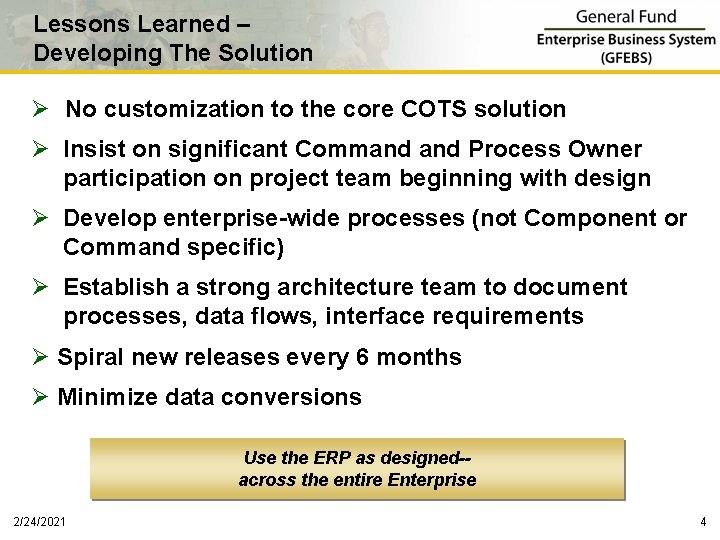 Lessons Learned –
Developing The Solution

General Fund
Enterprise Business System
(GFEBS)

➢ No customization to the core COTS solution
➢ Insist on significant Command and Process Owner participation on project team beginning with design
➢ Develop enterprise-wide processes (not Component or Command specific)
➢ Establish a strong architecture team to document processes, data flows, interface requirements
➢ Spiral new releases every 6 months
➢ Minimize data conversions

Use the ERP as designed--
across the entire Enterprise

2/24/2021

4